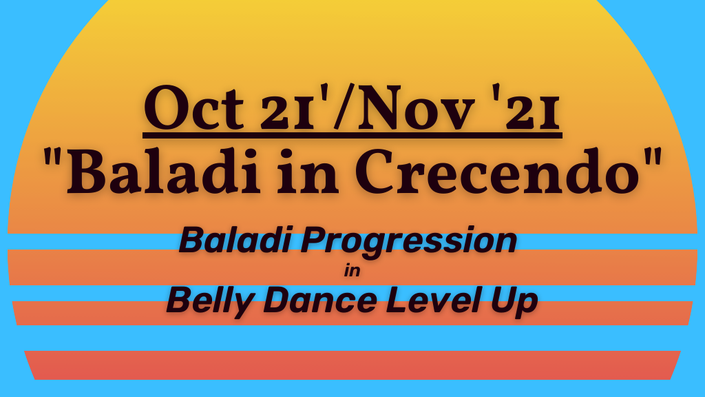 Oct 21'/Nov '21
"Baladi in Crecendo"

Baladi Progression
in
Belly Dance Level Up